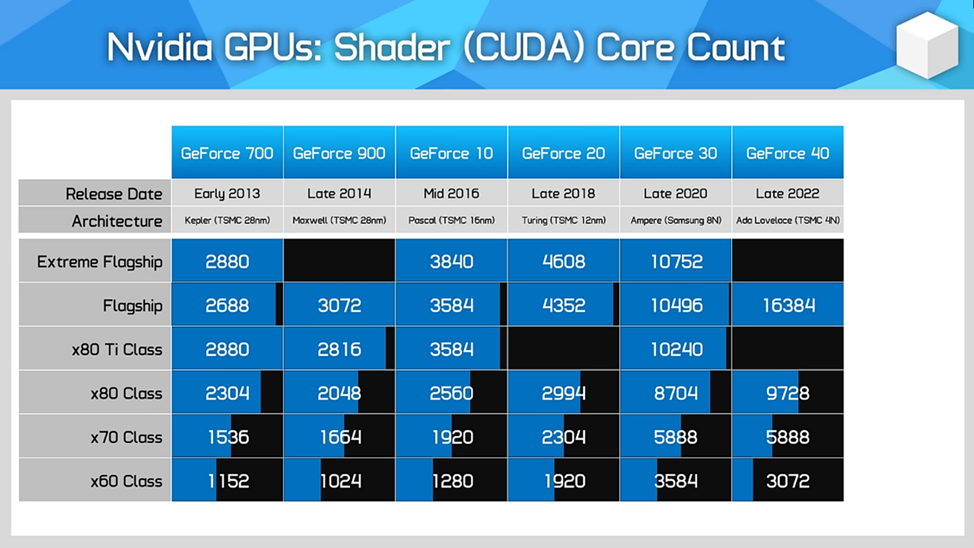 Nvidia GPUs: Shader (CUDA) Core Count

| | GeForce 700 | GeForce 900 | GeForce 10 | GeForce 20 | GeForce 30 | GeForce 40 |
|---|---|---|---|---|---|---|
| Release Date | Early 2013 | Late 2014 | Mid 2016 | Late 2018 | Late 2020 | Late 2022 |
| Architecture | Kepler (TSMC 28nm) | Maxwell (TSMC 28nm) | Pascal (TSMC 16nm) | Turing (TSMC 12nm) | Ampere (Samsung 8N) | Ada Lovelace (TSMC 4N) |
| Extreme Flagship | 2880 | | 3840 | 4608 | 10752 | |
| Flagship | 2688 | 3072 | 3584 | 4352 | 10496 | 16384 |
| x80 Ti Class | 2880 | 2816 | 3584 | | 10240 | |
| x80 Class | 2304 | 2048 | 2560 | 2994 | 8704 | 9728 |
| x70 Class | 1536 | 1664 | 1920 | 2304 | 5888 | 5888 |
| x60 Class | 1152 | 1024 | 1280 | 1920 | 3584 | 3072 |